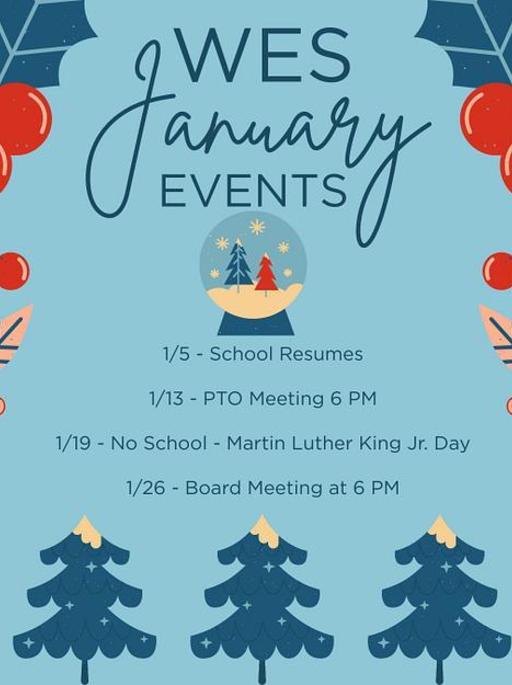 WES
January
EVENTS

1/5 - School Resumes

1/13 - PTO Meeting 6 PM

1/19 - No School - Martin Luther King Jr. Day

1/26 - Board Meeting at 6 PM